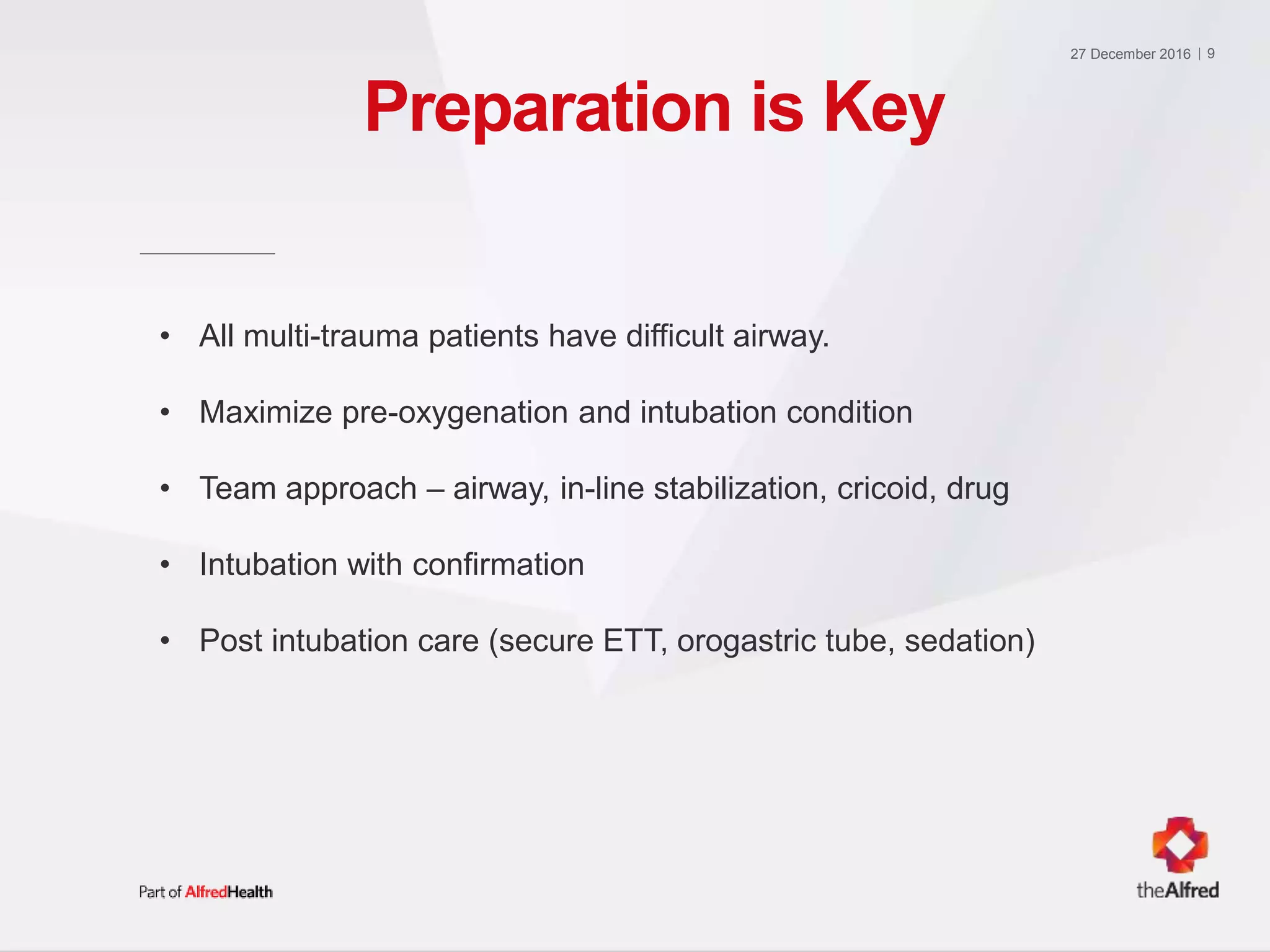 27 December 2016 | 9

Preparation is Key

• All multi-trauma patients have difficult airway.
• Maximize pre-oxygenation and intubation condition
• Team approach – airway, in-line stabilization, cricoid, drug
• Intubation with confirmation
• Post intubation care (secure ETT, orogastric tube, sedation)

Part of AlfredHealth

theAlfred